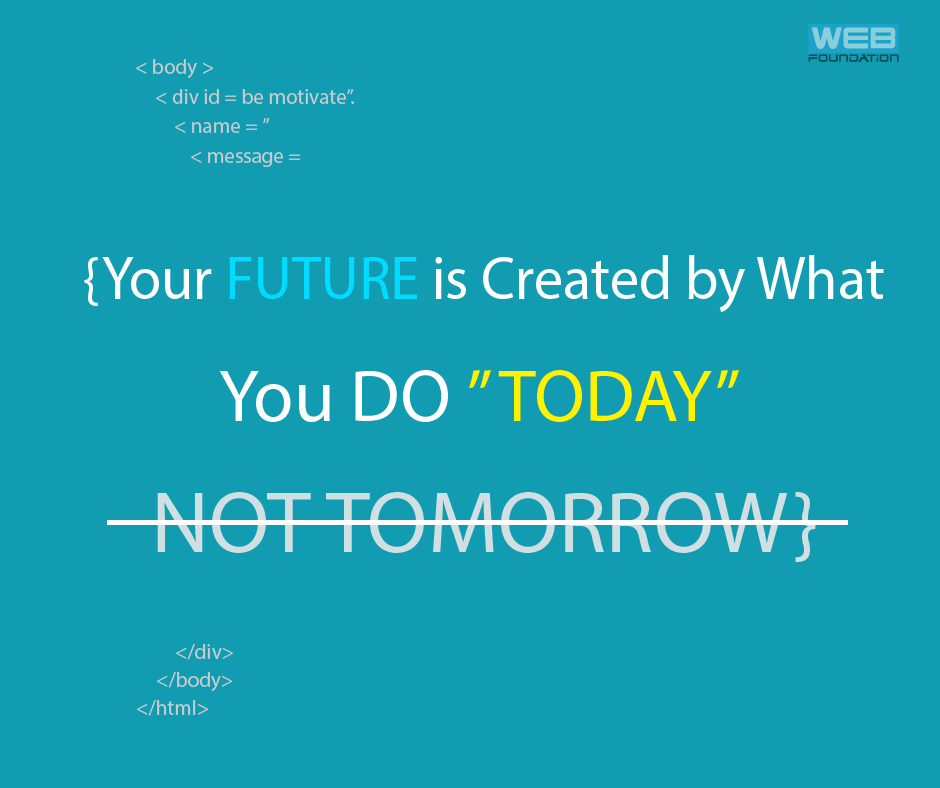 WEB
FOUNDATION

< body >
< div id = be motivate".
< name = "
< message =

{Your FUTURE is Created by What

You DO "TODAY"

NOT TOMORROW}

</div>
</body>
</html>